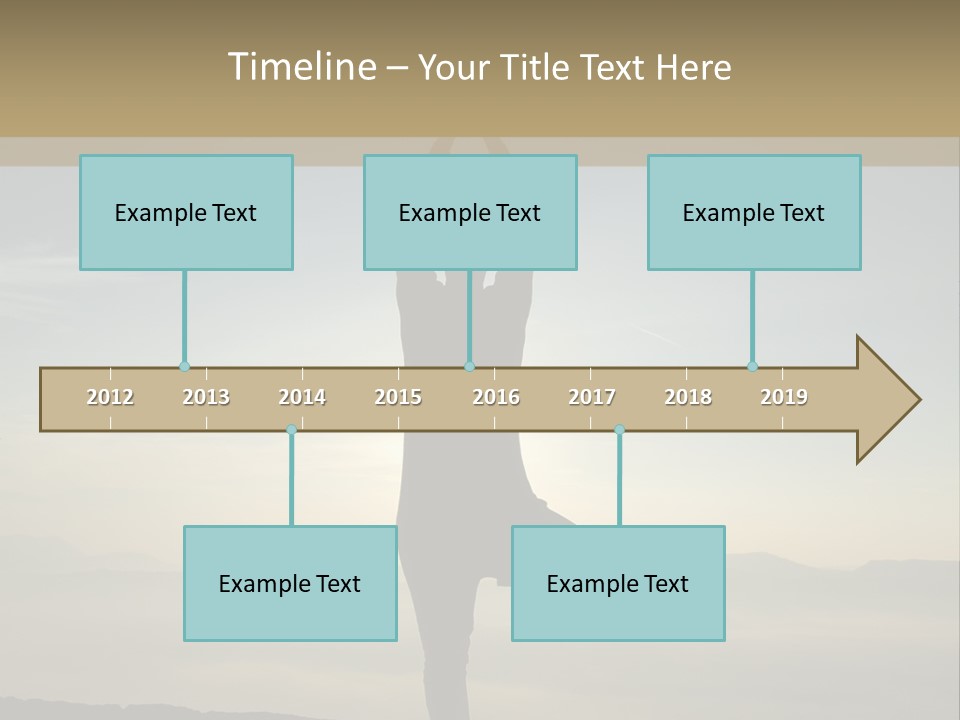 Timeline – Your Title Text Here

Example Text

Example Text

Example Text

2012 2013 2014 2015 2016 2017 2018 2019

Example Text

Example Text